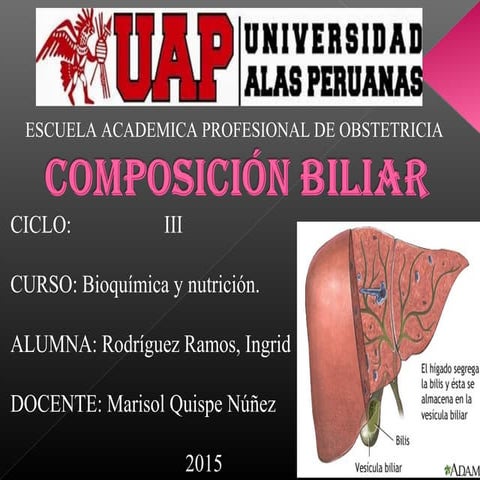 UAP UNIVERSIDAD ALAS PERUANAS

ESCUELA ACADEMICA PROFESIONAL DE OBSTETRICIA

COMPOSICIÓN BILIAR

CICLO: III

CURSO: Bioquímica y nutrición.

ALUMNA: Rodríguez Ramos, Ingrid

DOCENTE: Marisol Quispe Núñez

2015

El hígado segrega la bilis y ésta se almacena en la vesícula biliar

Bilis

Vesícula biliar

ADAM